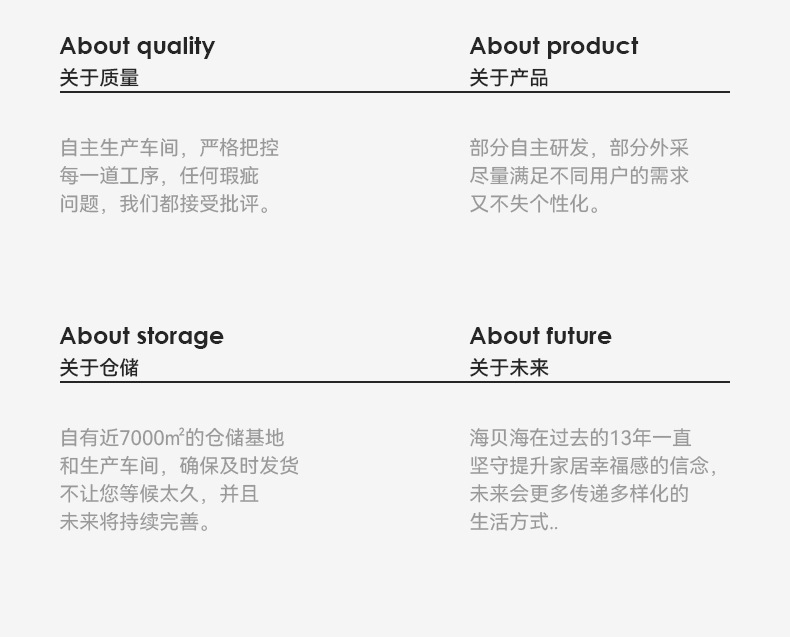 About quality
关于质量

自主生产车间，严格把控
每一道工序，任何瑕疵
问题，我们都接受批评。

About product
关于产品

部分自主研发，部分外采
尽量满足不同用户的需求
又不失个性化。

About storage
关于仓储

自有近7000㎡的仓储基地
和生产车间，确保及时发货
不让您等候太久，并且
未来将持续完善。

About future
关于未来

海贝海在过去的13年一直
坚守提升家居幸福感的信念，
未来会更多传递多样化的
生活方式..